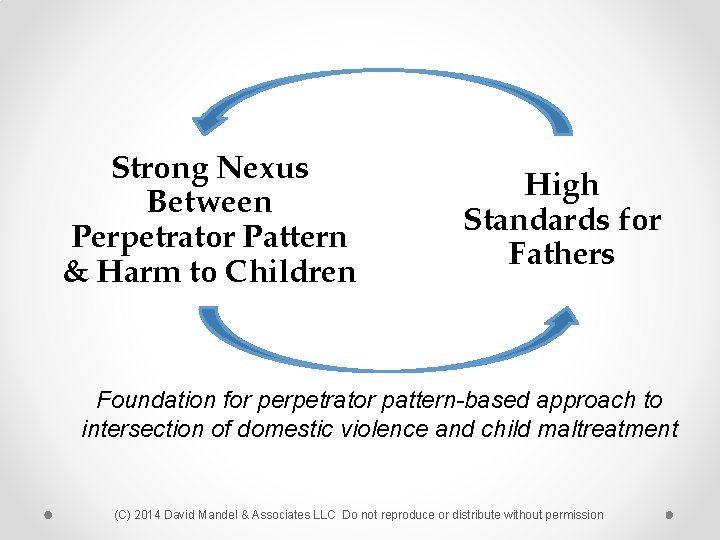 Strong Nexus Between Perpetrator Pattern & Harm to Children

High Standards for Fathers

Foundation for perpetrator pattern-based approach to intersection of domestic violence and child maltreatment

(C) 2014 David Mandel & Associates LLC Do not reproduce or distribute without permission